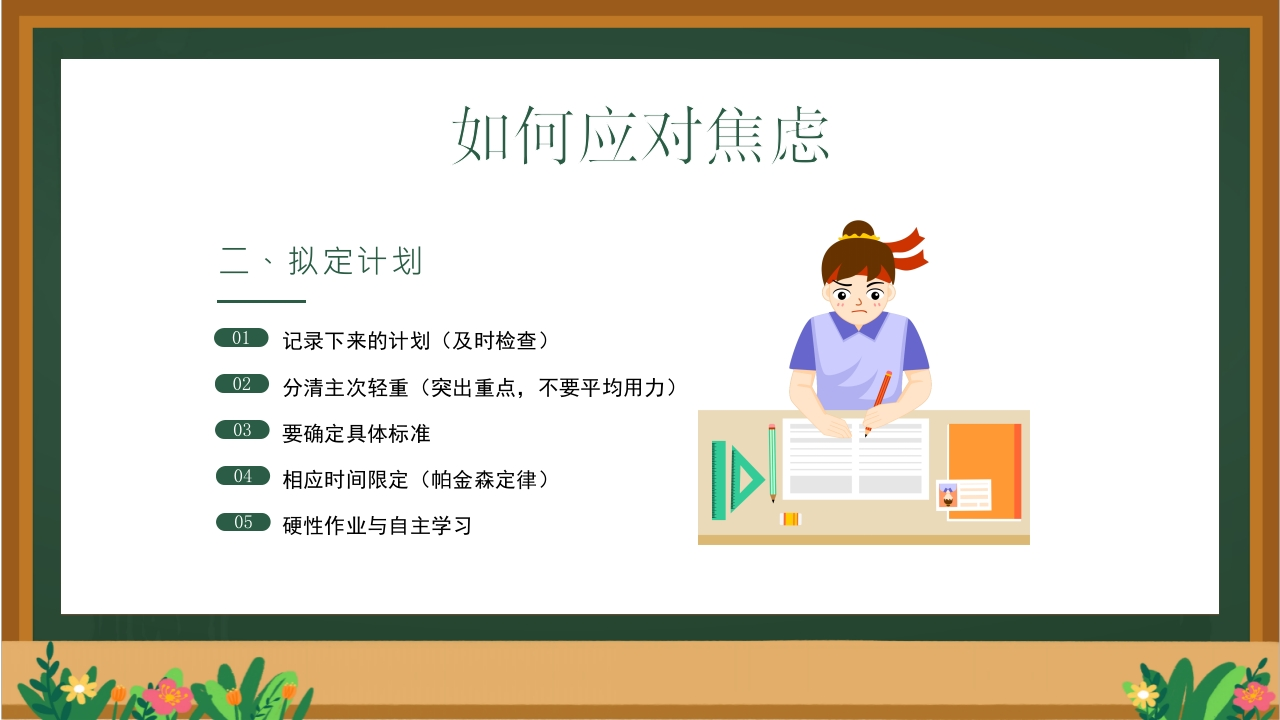 如何应对焦虑

二、拟定计划

01 记录下来的计划（及时检查）

02 分清主次轻重（突出重点，不要平均用力）

03 要确定具体标准

04 相应时间限定（帕金森定律）

05 硬性作业与自主学习